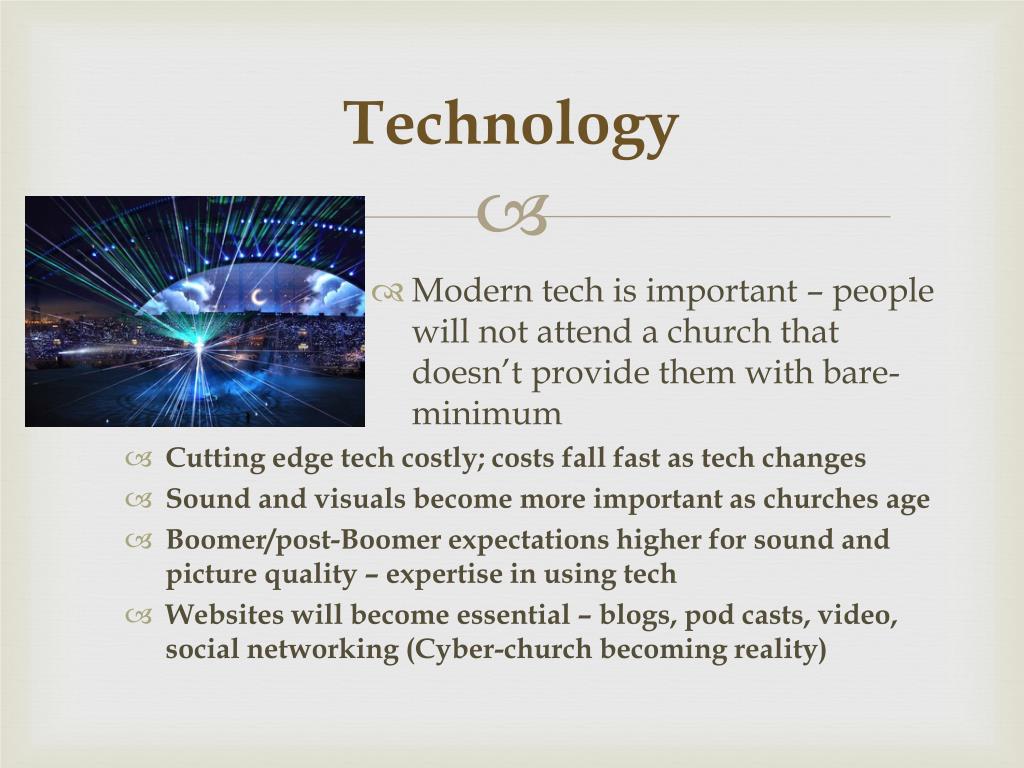 Technology

Modern tech is important – people will not attend a church that doesn't provide them with bare-minimum

Cutting edge tech costly; costs fall fast as tech changes

Sound and visuals become more important as churches age

Boomer/post-Boomer expectations higher for sound and picture quality – expertise in using tech

Websites will become essential – blogs, pod casts, video, social networking (Cyber-church becoming reality)